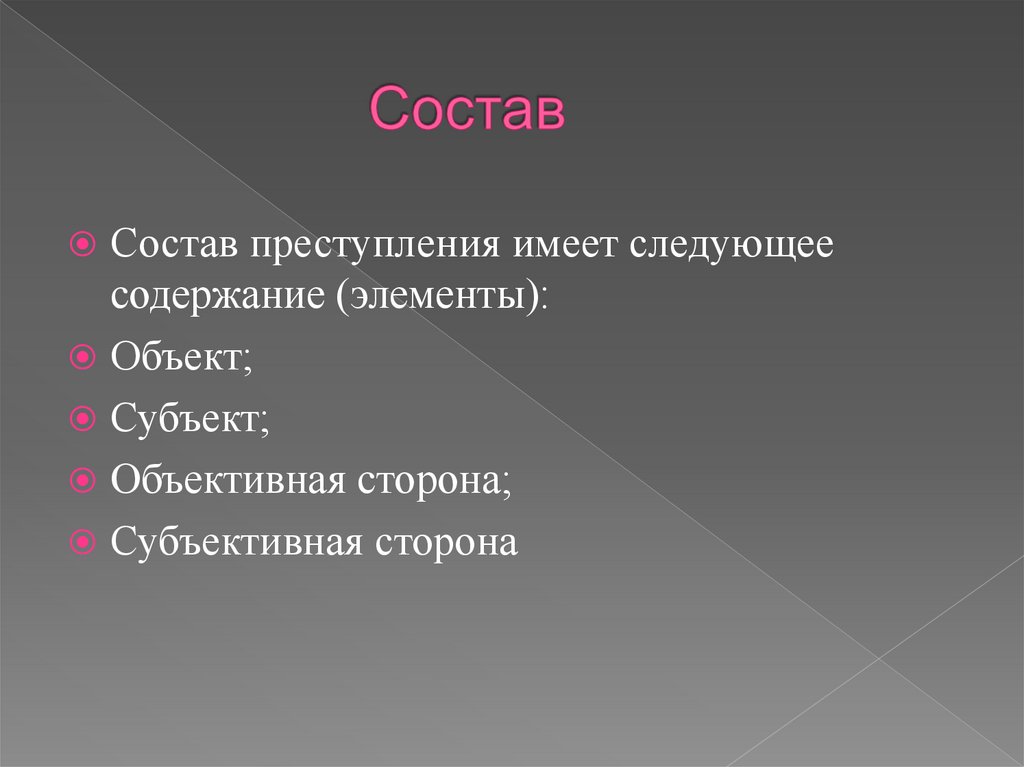 Состав

Состав преступления имеет следующее содержание (элементы):

Объект;

Субъект;

Объективная сторона;

Субъективная сторона